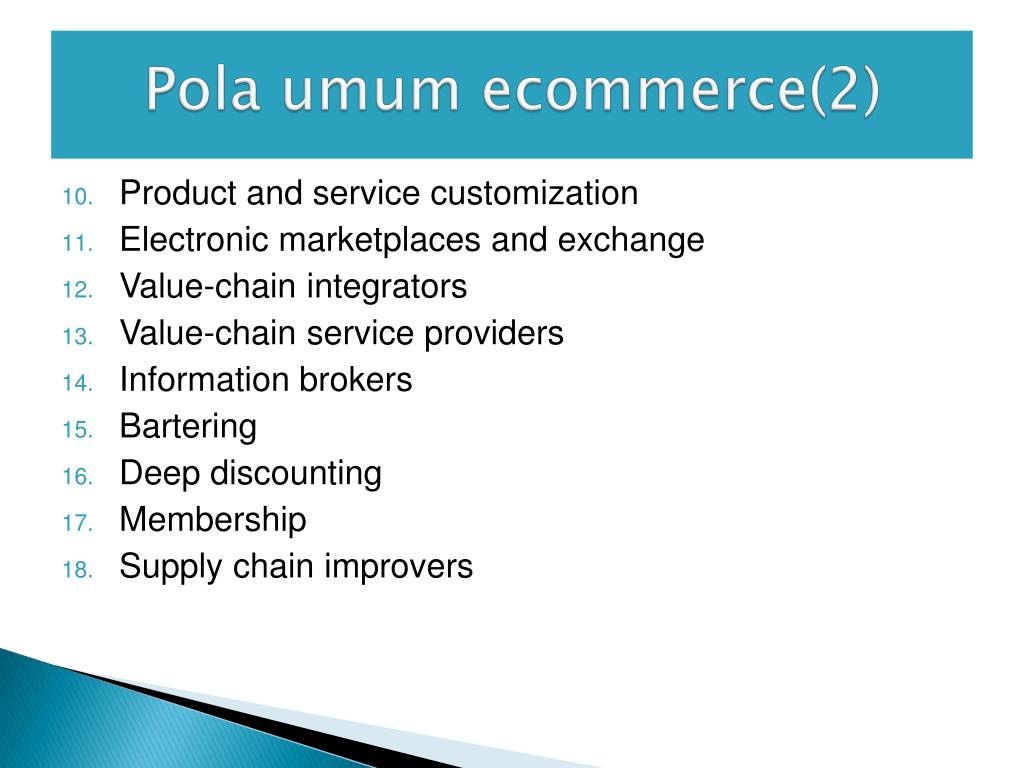 Pola umum ecommerce(2)

10. Product and service customization
11. Electronic marketplaces and exchange
12. Value-chain integrators
13. Value-chain service providers
14. Information brokers
15. Bartering
16. Deep discounting
17. Membership
18. Supply chain improvers